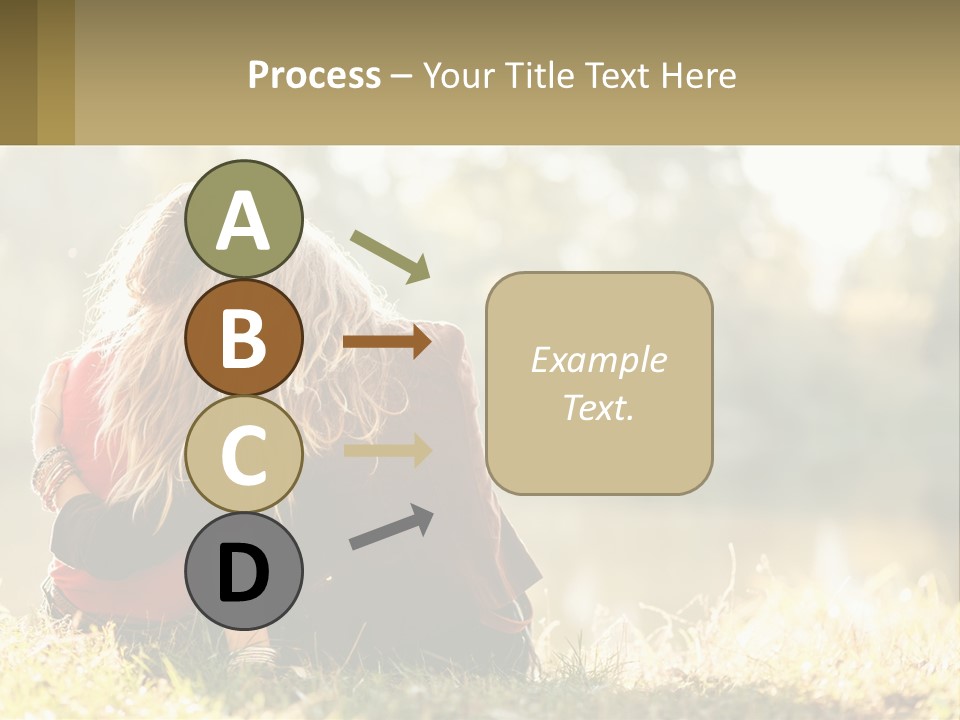 Process – Your Title Text Here

A

B

C

D

Example Text.